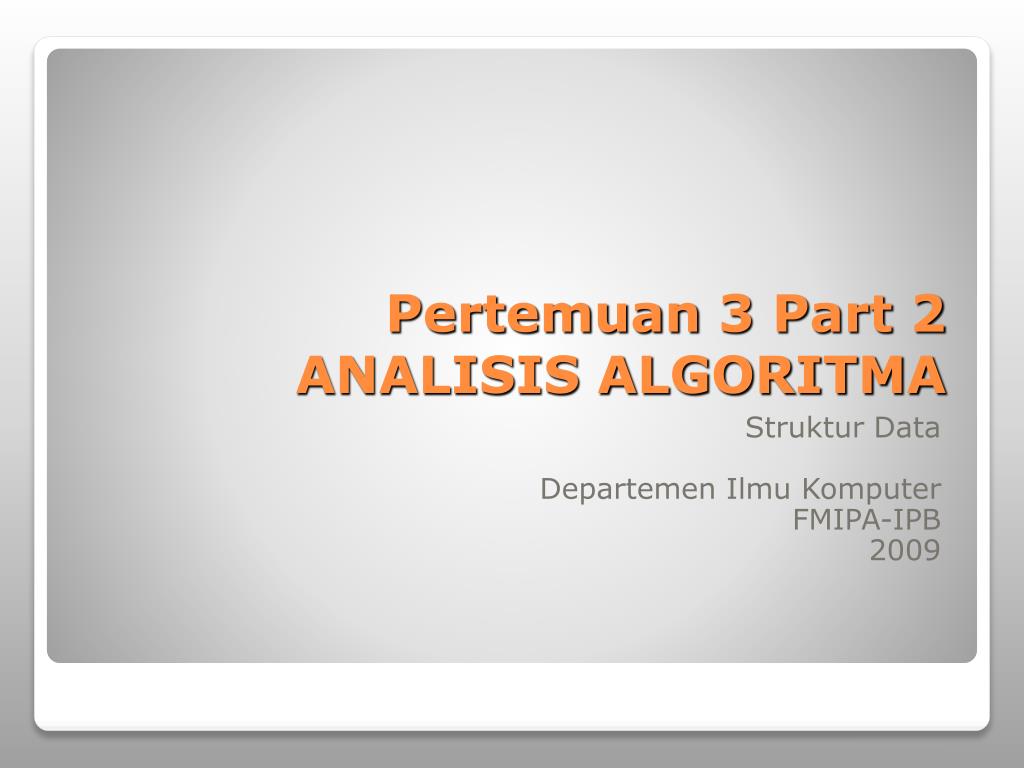 Pertemuan 3 Part 2
ANALISIS ALGORITMA

Struktur Data

Departemen Ilmu Komputer
FMIPA-IPB
2009